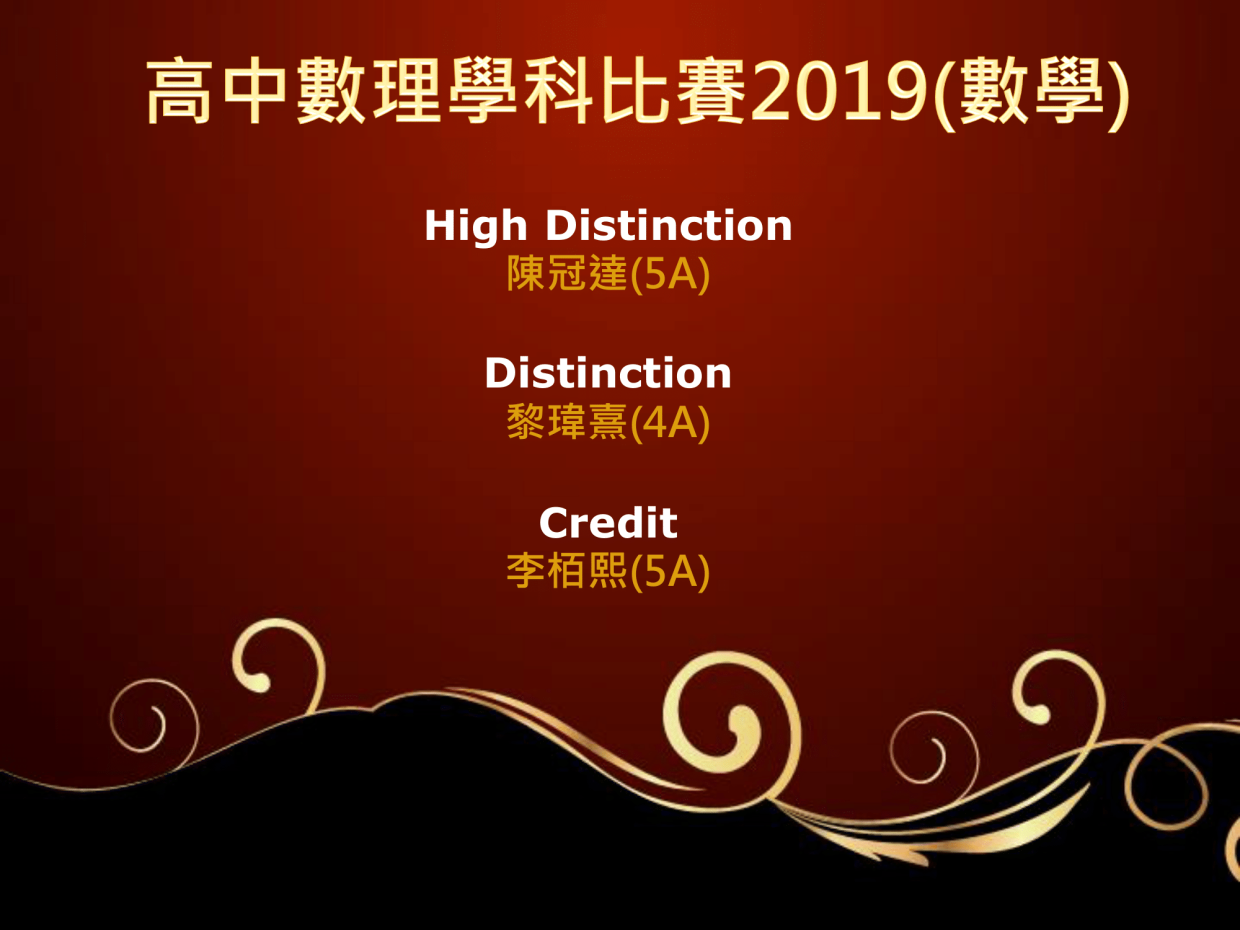 高中數理學科比賽2019(數學)

High Distinction
陳冠達(5A)

Distinction
黎瑋熹(4A)

Credit
李栢熙(5A)